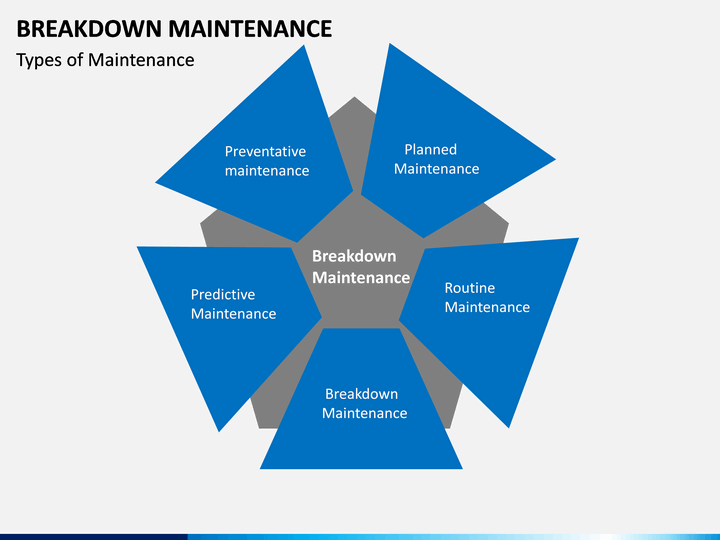 BREAKDOWN MAINTENANCE

Types of Maintenance

Preventative maintenance

Planned Maintenance

Breakdown Maintenance

Predictive Maintenance

Routine Maintenance

Breakdown Maintenance